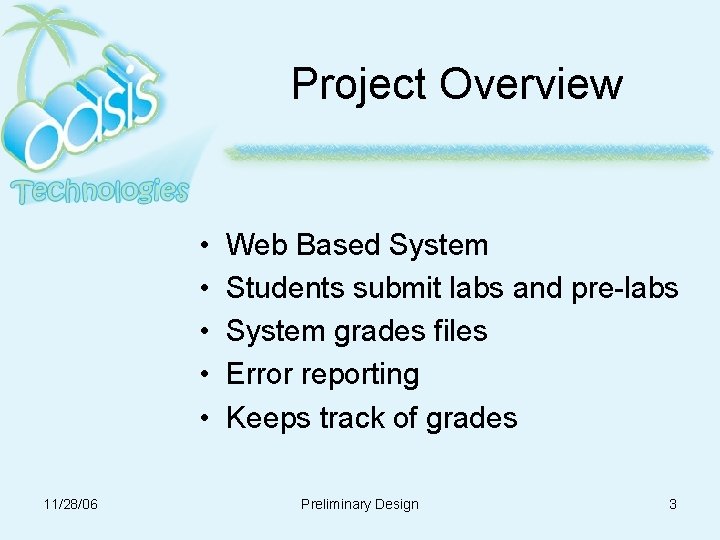 oasis
Technologies

Project Overview

• Web Based System
• Students submit labs and pre-labs
• System grades files
• Error reporting
• Keeps track of grades

11/28/06
Preliminary Design
3